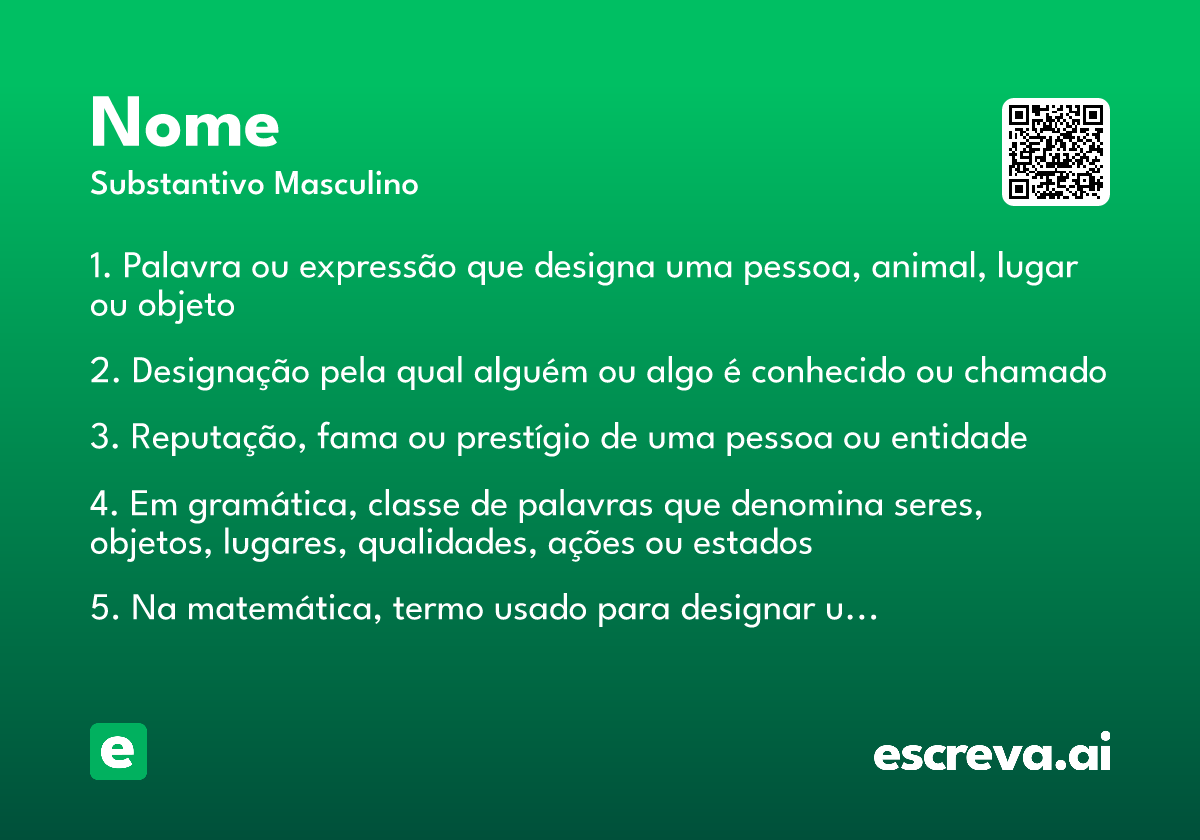 Nome

Substantivo Masculino

1. Palavra ou expressão que designa uma pessoa, animal, lugar ou objeto

2. Designação pela qual alguém ou algo é conhecido ou chamado

3. Reputação, fama ou prestígio de uma pessoa ou entidade

4. Em gramática, classe de palavras que denomina seres, objetos, lugares, qualidades, ações ou estados

5. Na matemática, termo usado para designar u…

e

escreva.ai